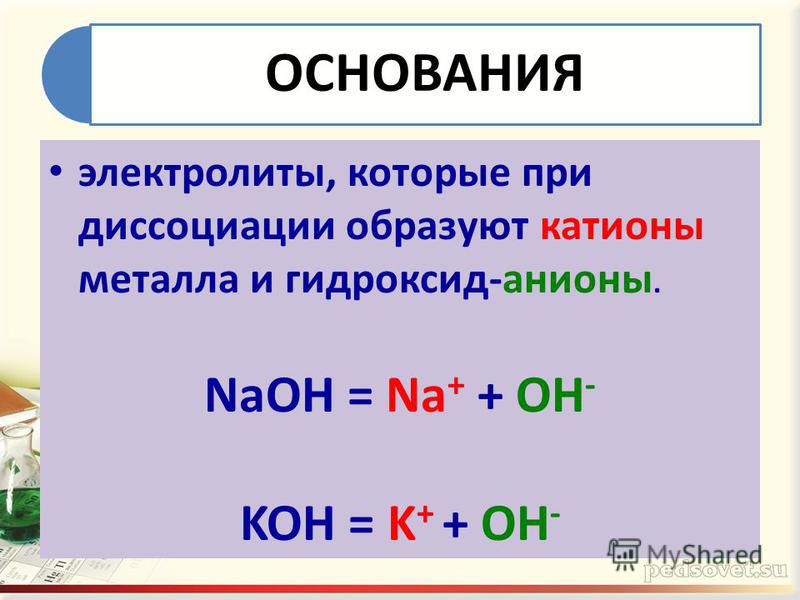 ОСНОВАНИЯ

• электролиты, которые при диссоциации образуют катионы металла и гидроксид-анионы.

$NaOH = Na^+ + OH^-$

$KOH = K^+ + OH^-$

MyShared

pedsovet.su